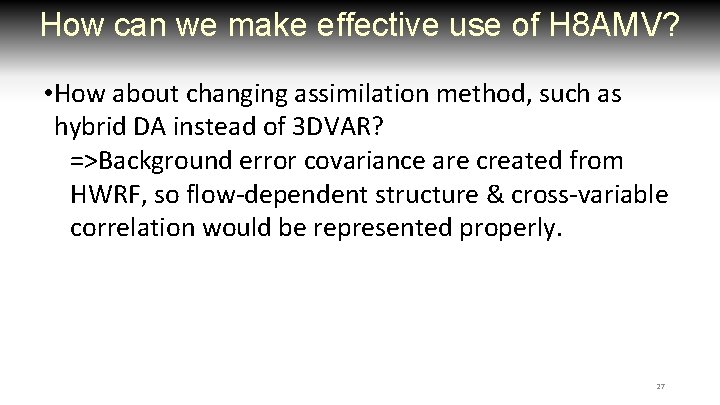 How can we make effective use of H8AMV?

•How about changing assimilation method, such as hybrid DA instead of 3DVAR?
=>Background error covariance are created from HWRF, so flow-dependent structure & cross-variable correlation would be represented properly.

27